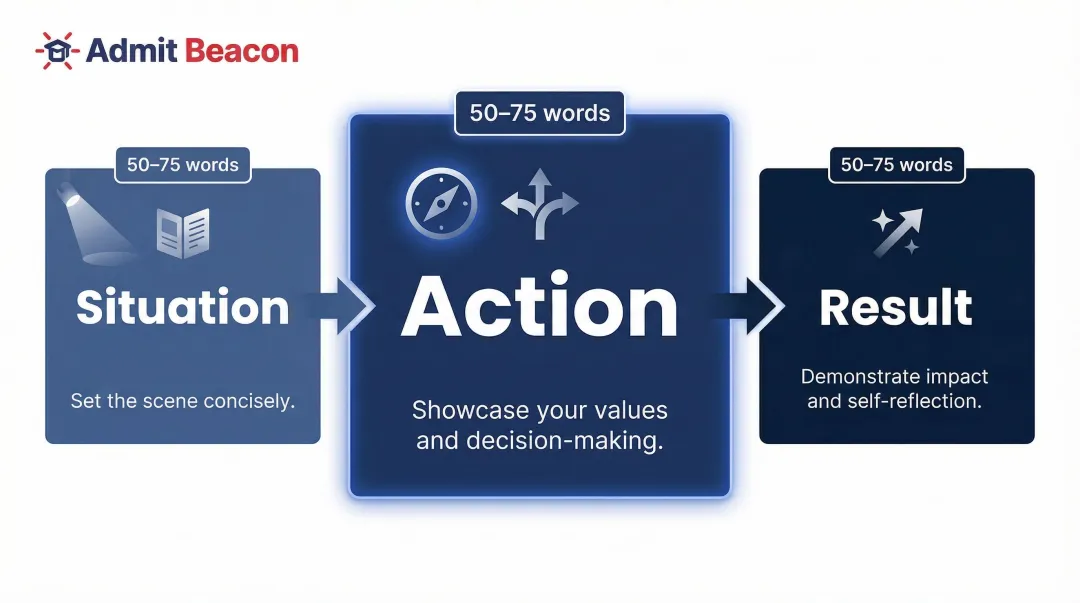 Admit Beacon

50–75 words

Situation

Set the scene concisely.

50–75 words

Action

Showcase your values and decision-making.

50–75 words

Result

Demonstrate impact and self-reflection.